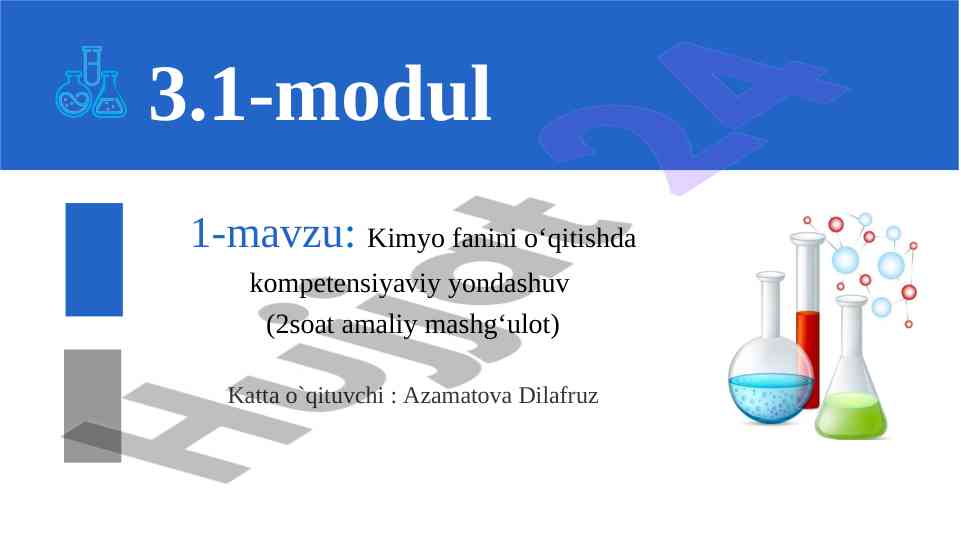 3.1-modul

1-mavzu: Kimyo fanini o‘qitishda kompetensiyaviy yondashuv
(2soat amaliy mashg‘ulot)

Katta o`qituvchi : Azamatova Dilafruz

Hujjat 24